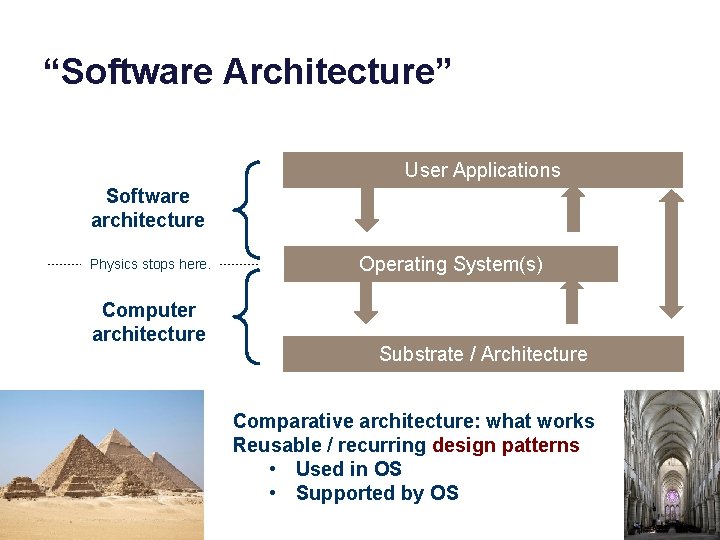 “Software Architecture”

Software architecture

Physics stops here.

Computer architecture

User Applications

Operating System(s)

Substrate / Architecture

Comparative architecture: what works
Reusable / recurring design patterns
• Used in OS
• Supported by OS